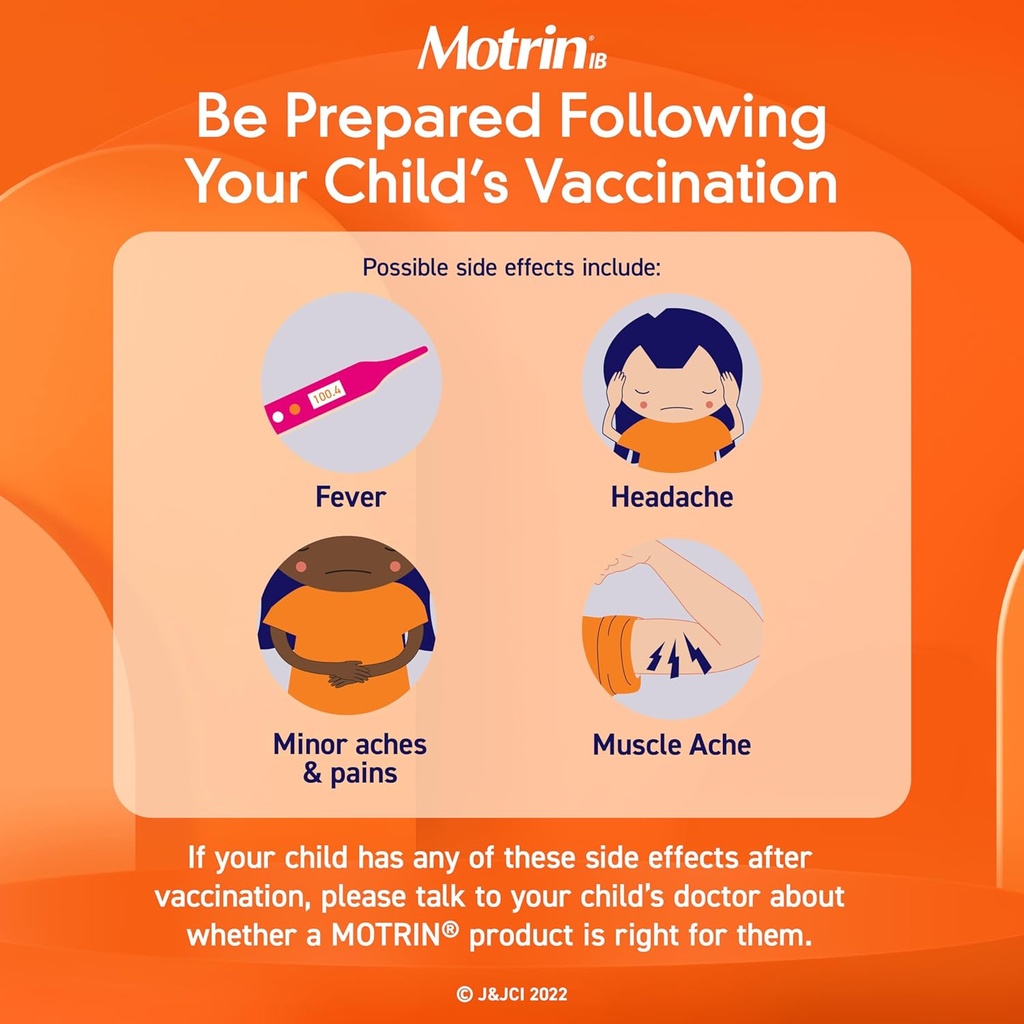 Motrin® IB

Be Prepared Following Your Child's Vaccination

Possible side effects include:

100.4

Fever

Headache

Minor aches & pains

Muscle Ache

If your child has any of these side effects after vaccination, please talk to your child's doctor about whether a MOTRIN® product is right for them.

© J&JCI 2022